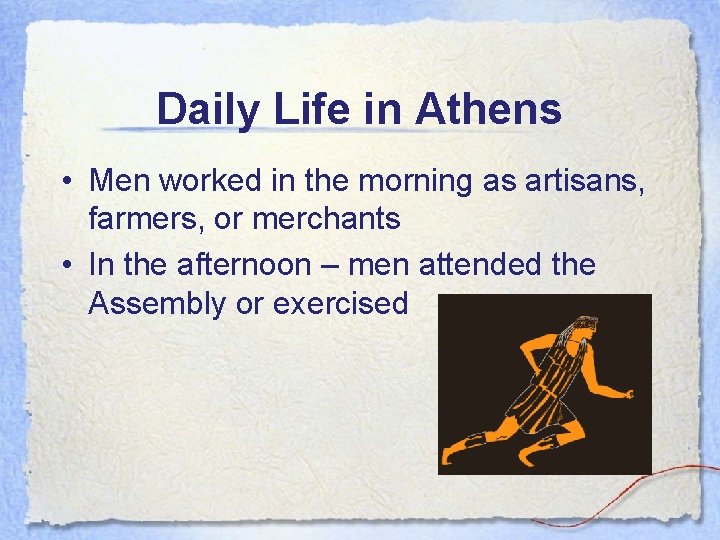 Daily Life in Athens

• Men worked in the morning as artisans, farmers, or merchants
• In the afternoon – men attended the Assembly or exercised